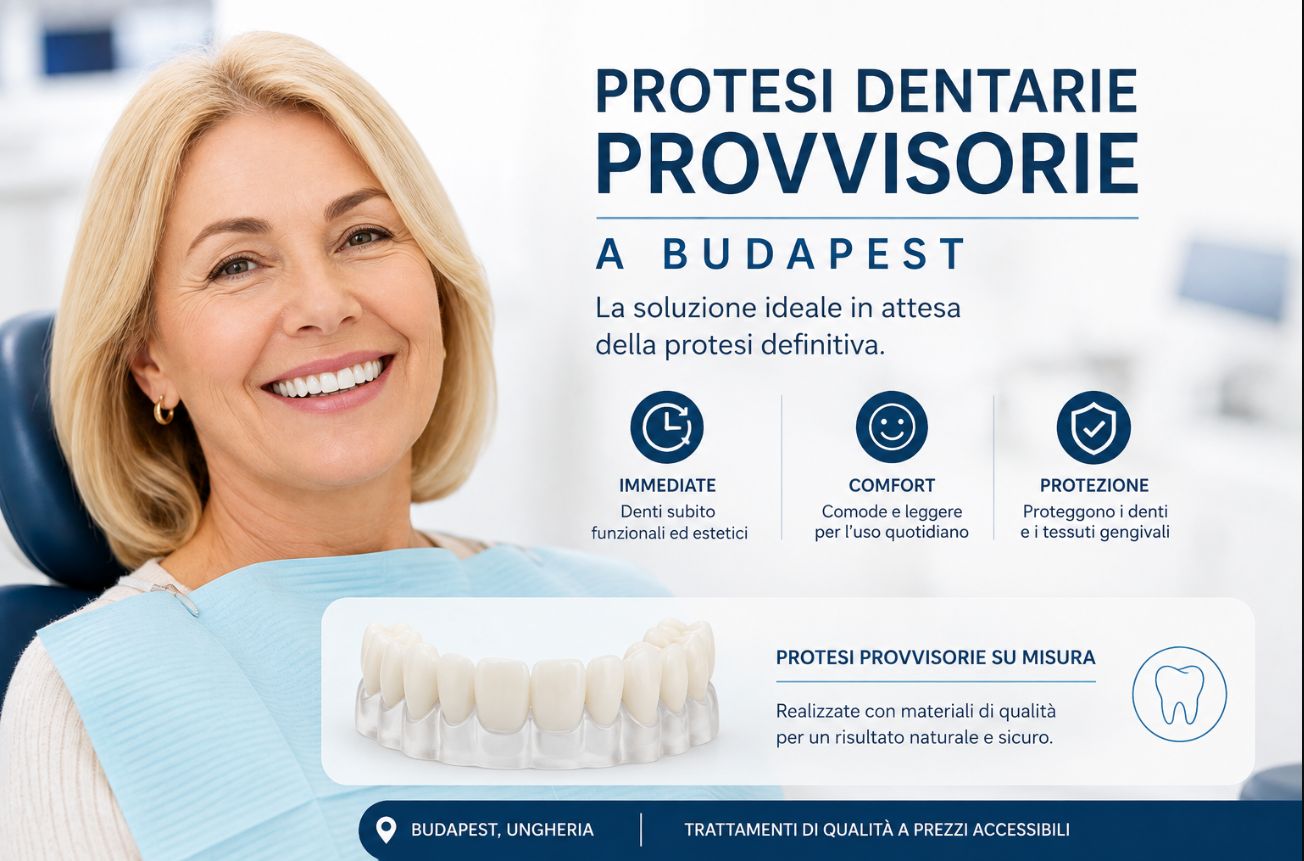 PROTESI DENTARIE
PROVVISORIE

A BUDAPEST

La soluzione ideale in attesa della protesi definitiva.

IMMEDIATE
Denti subito funzionali ed estetici

COMFORT
Comode e leggere per l'uso quotidiano

PROTEZIONE
Proteggono i denti e i tessuti gengivali

PROTESI PROVVISORIE SU MISURA

Realizzate con materiali di qualità per un risultato naturale e sicuro.

BUDAPEST, UNGHERIA

TRATTAMENTI DI QUALITÀ A PREZZI ACCESSIBILI